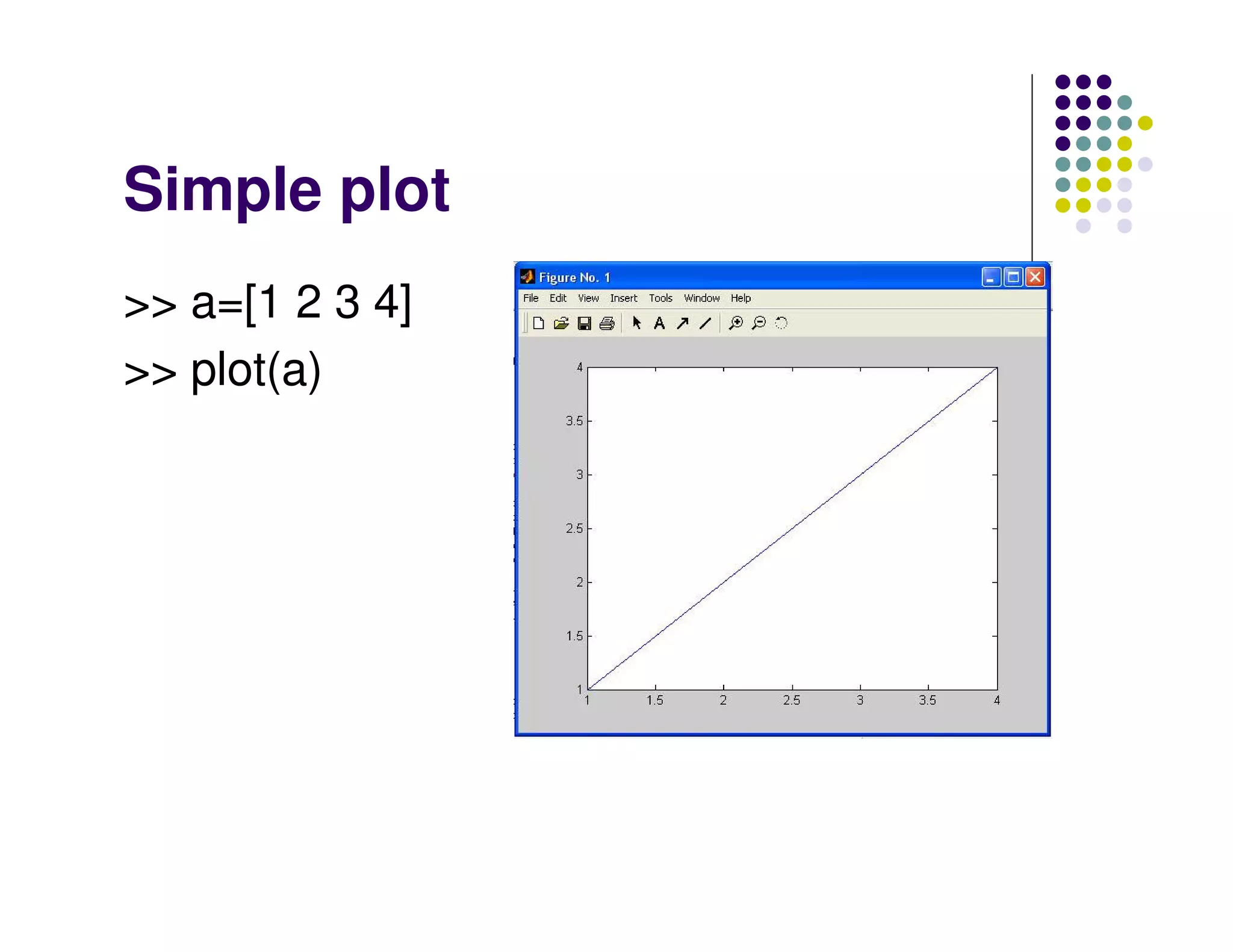 Simple plot

>> a=[1 2 3 4]
>> plot(a)

Figure No. 1

File Edit View Insert Tools Window Help

4
3.5
3
2.5
2
1.5
1

1 1.5 2 2.5 3 3.5 4